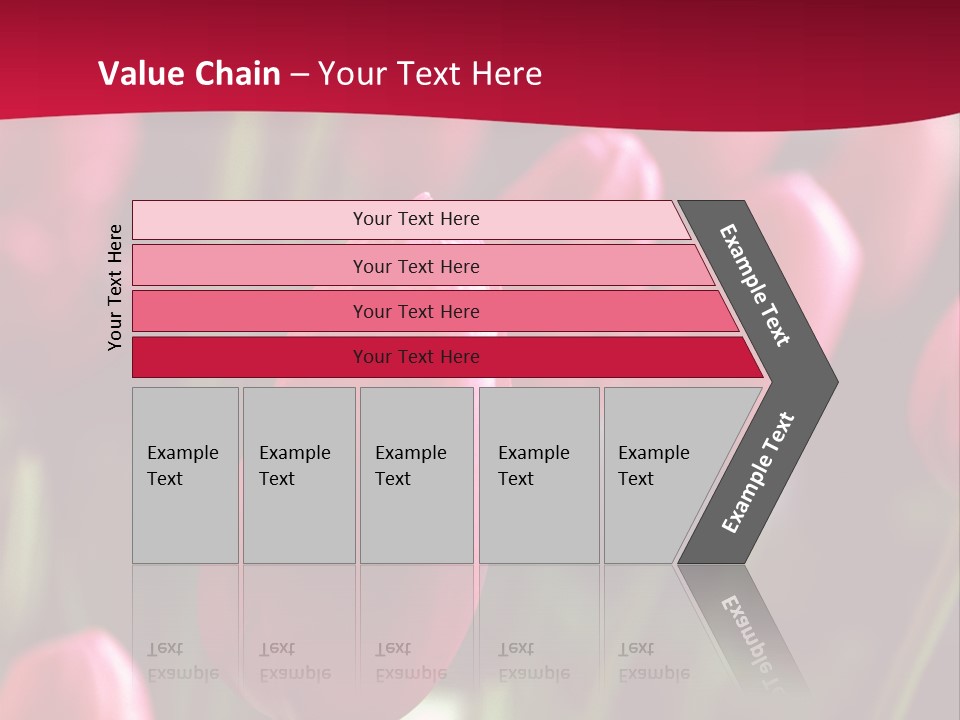 Value Chain – Your Text Here

Your Text Here

Your Text Here

Your Text Here

Your Text Here

Your Text Here

Example Text

Example Text

Example Text

Example Text

Example Text

Example Text

Example Text